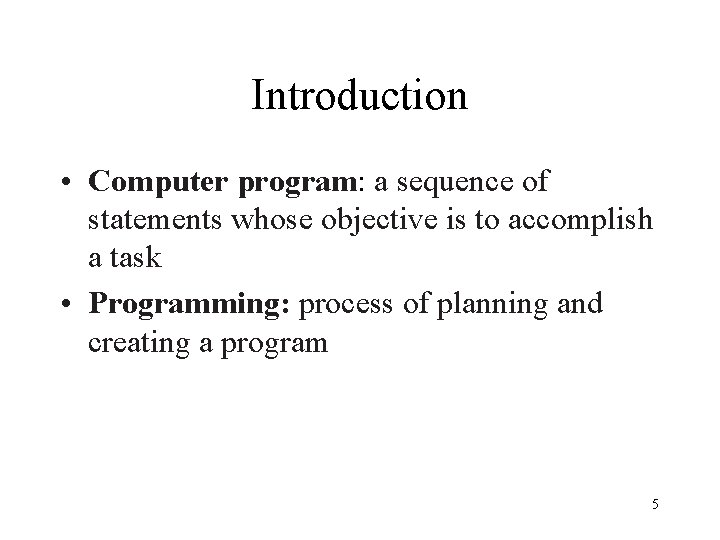 Introduction

• Computer program: a sequence of statements whose objective is to accomplish a task

• Programming: process of planning and creating a program

5